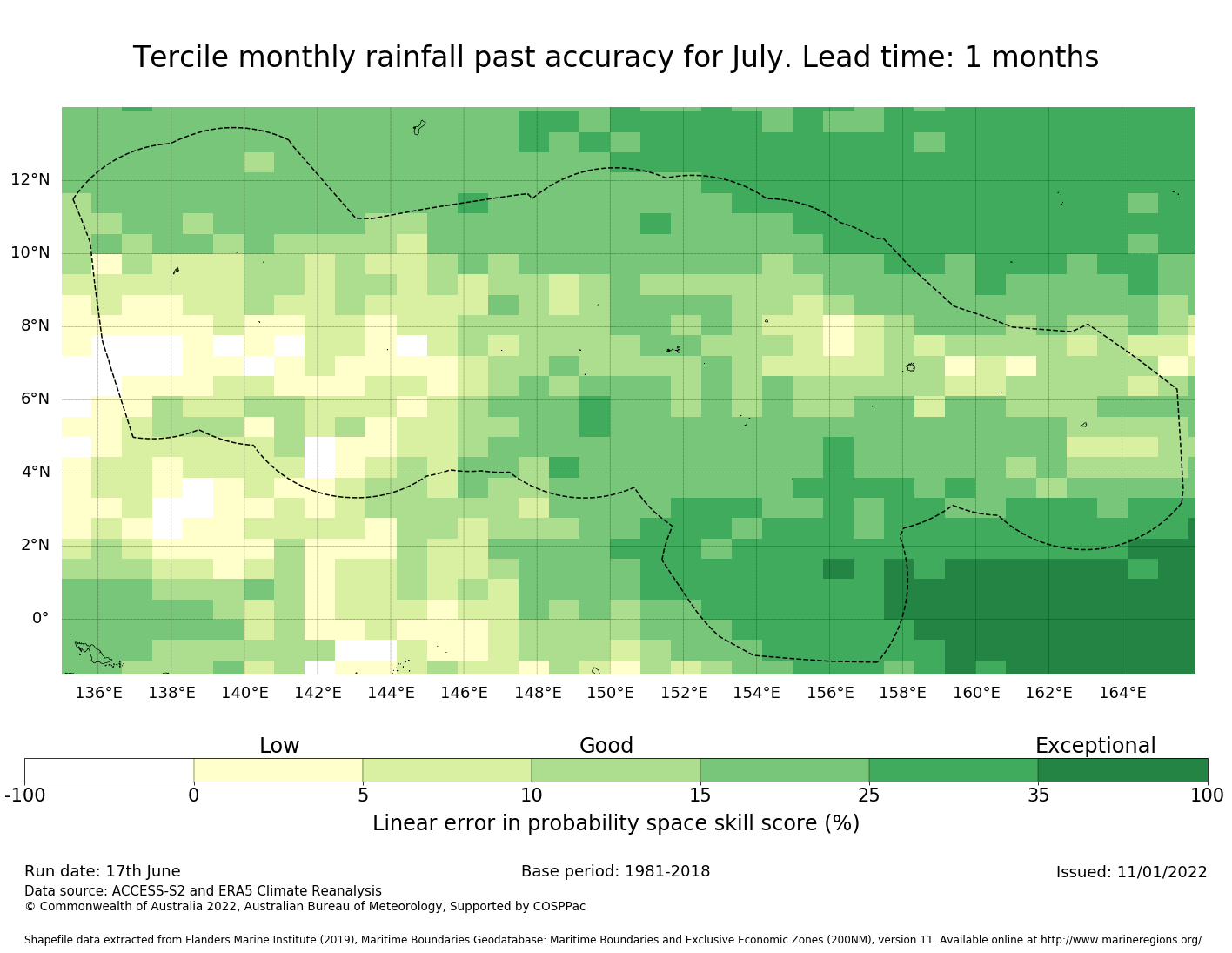 Tercile monthly rainfall past accuracy for July. Lead time: 1 months

12°N
10°N
8°N
6°N
4°N
2°N
0°

136°E 138°E 140°E 142°E 144°E 146°E 148°E 150°E 152°E 154°E 156°E 158°E 160°E 162°E 164°E

Low Good Exceptional

-100 0 5 10 15 25 35 100

Linear error in probability space skill score (%)

Run date: 17th June
Base period: 1981-2018
Issued: 11/01/2022
Data source: ACCESS-S2 and ERA5 Climate Reanalysis
© Commonwealth of Australia 2022, Australian Bureau of Meteorology, Supported by COSPPac

Shapefile data extracted from Flanders Marine Institute (2019), Maritime Boundaries Geodatabase: Maritime Boundaries and Exclusive Economic Zones (200NM), version 11. Available online at http://www.marineregions.org/.